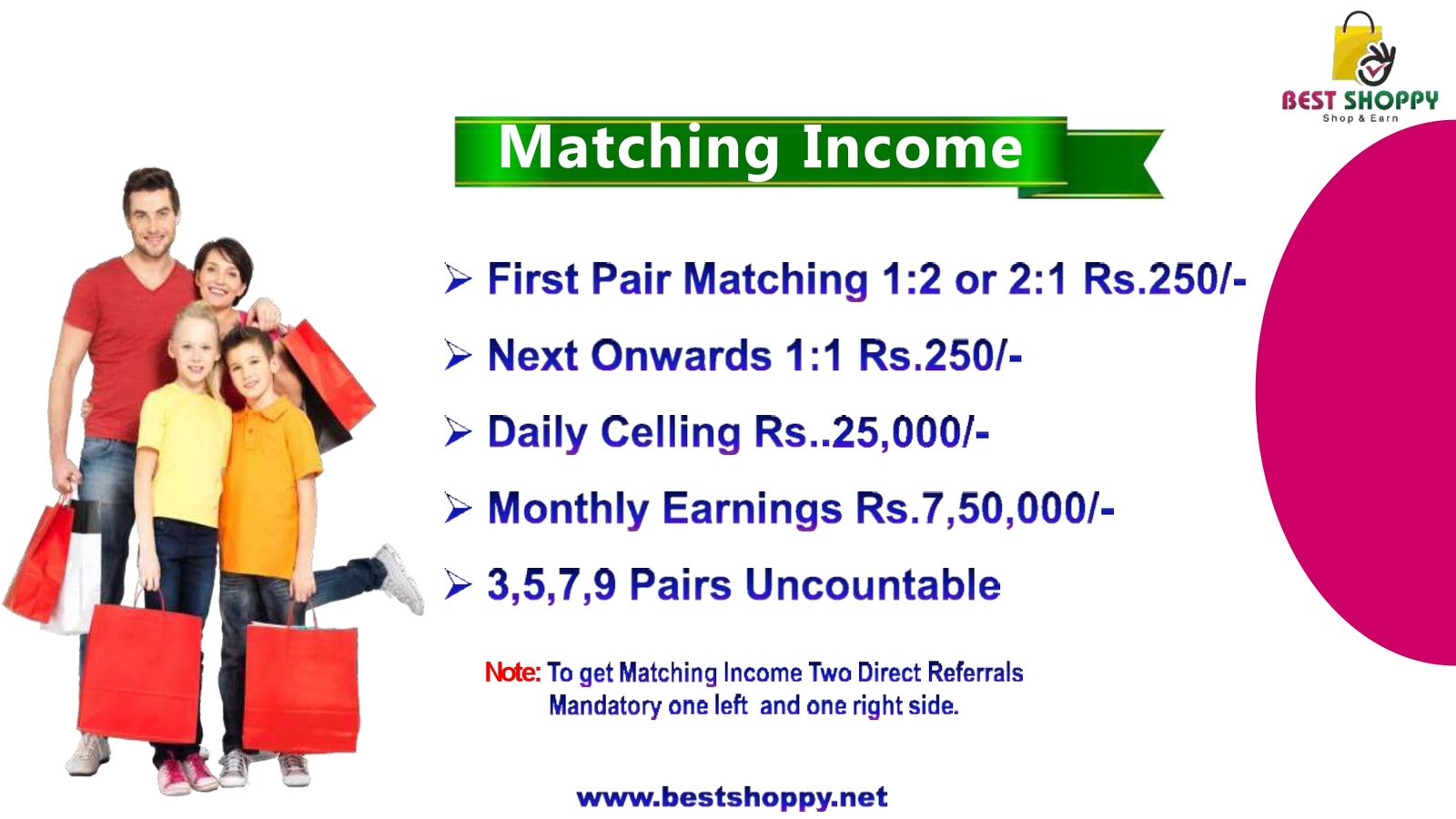 BEST SHOPPY
Shop & Earn

Matching Income

➢ First Pair Matching 1:2 or 2:1 Rs.250/-

➢ Next Onwards 1:1 Rs.250/-

➢ Daily Celling Rs..25,000/-

➢ Monthly Earnings Rs.7,50,000/-

➢ 3,5,7,9 Pairs Uncountable

Note: To get Matching Income Two Direct Referrals Mandatory one left and one right side.

www.bestshoppy.net